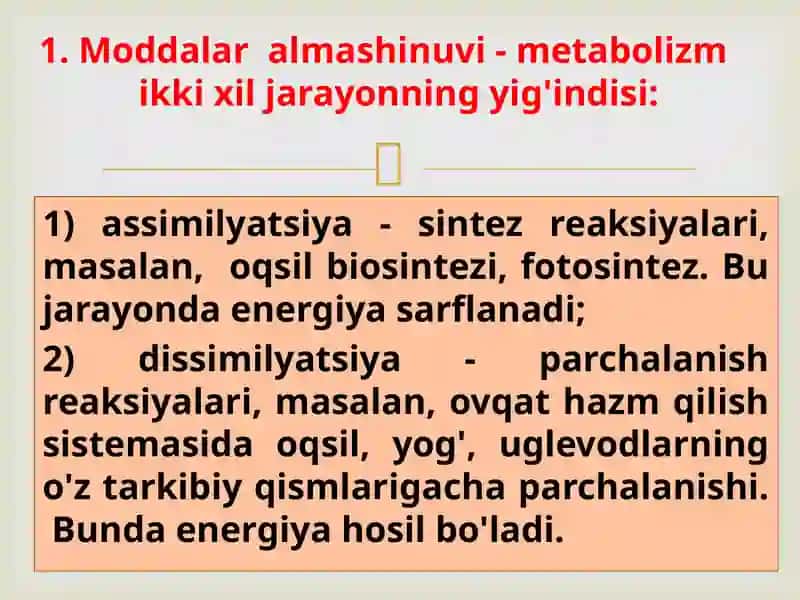 1. Moddalar almashinuvi - metabolizm ikki xil jarayonning yig'indisi:

1) assimilyatsiya - sintez reaksiyalari, masalan, oqsil biosintezi, fotosintez. Bu jarayonda energiya sarflanadi;

2) dissimilyatsiya - parchalanish reaksiyalari, masalan, ovqat hazm qilish sistemasida oqsil, yog', uglevodlarning o'z tarkibiy qismlarigacha parchalanishi. Bunda energiya hosil bo'ladi.